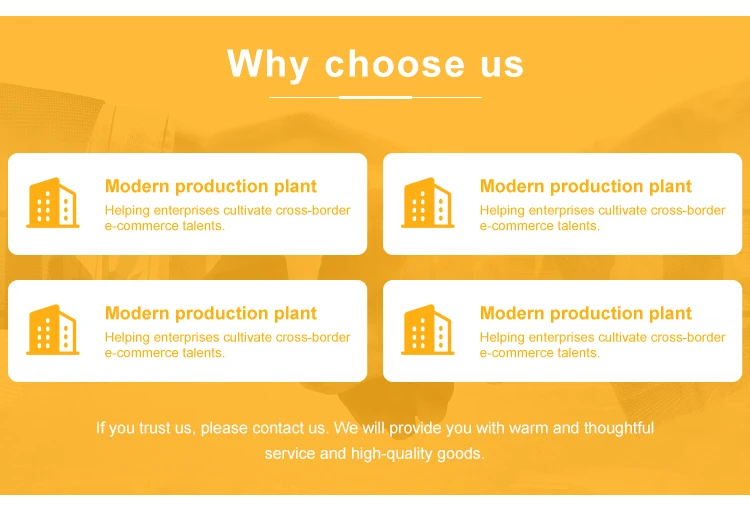 Why choose us

Modern production plant
Helping enterprises cultivate cross-border e-commerce talents.

Modern production plant
Helping enterprises cultivate cross-border e-commerce talents.

Modern production plant
Helping enterprises cultivate cross-border e-commerce talents.

Modern production plant
Helping enterprises cultivate cross-border e-commerce talents.

If you trust us, please contact us. We will provide you with warm and thoughtful service and high-quality goods.